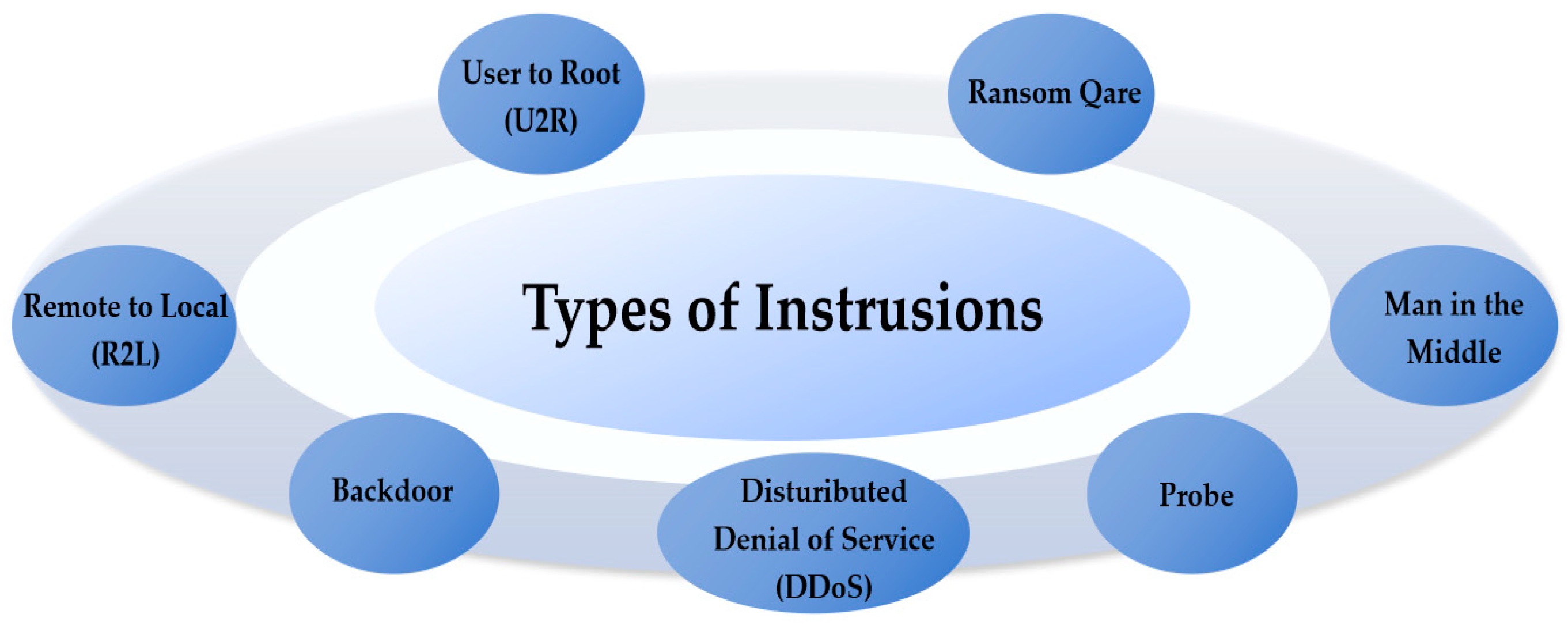 Types of Instrusions

User to Root (U2R)

Ransom Qare

Remote to Local (R2L)

Man in the Middle

Backdoor

Distuributed Denial of Service (DDoS)

Probe